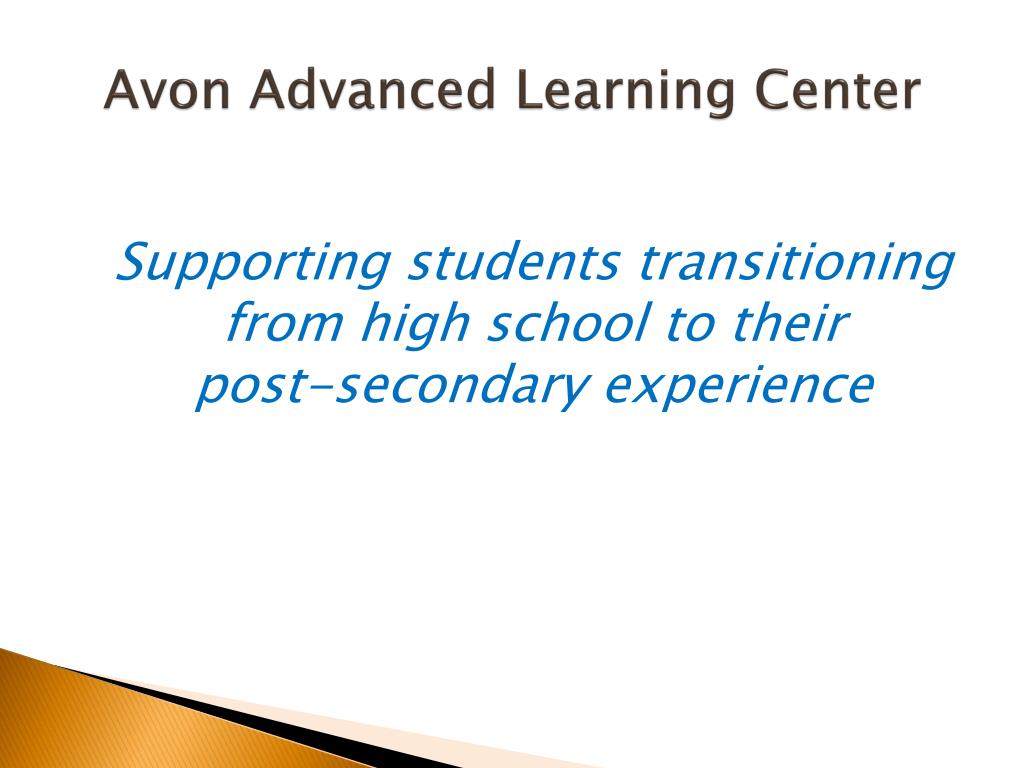 Avon Advanced Learning Center

Supporting students transitioning from high school to their post-secondary experience